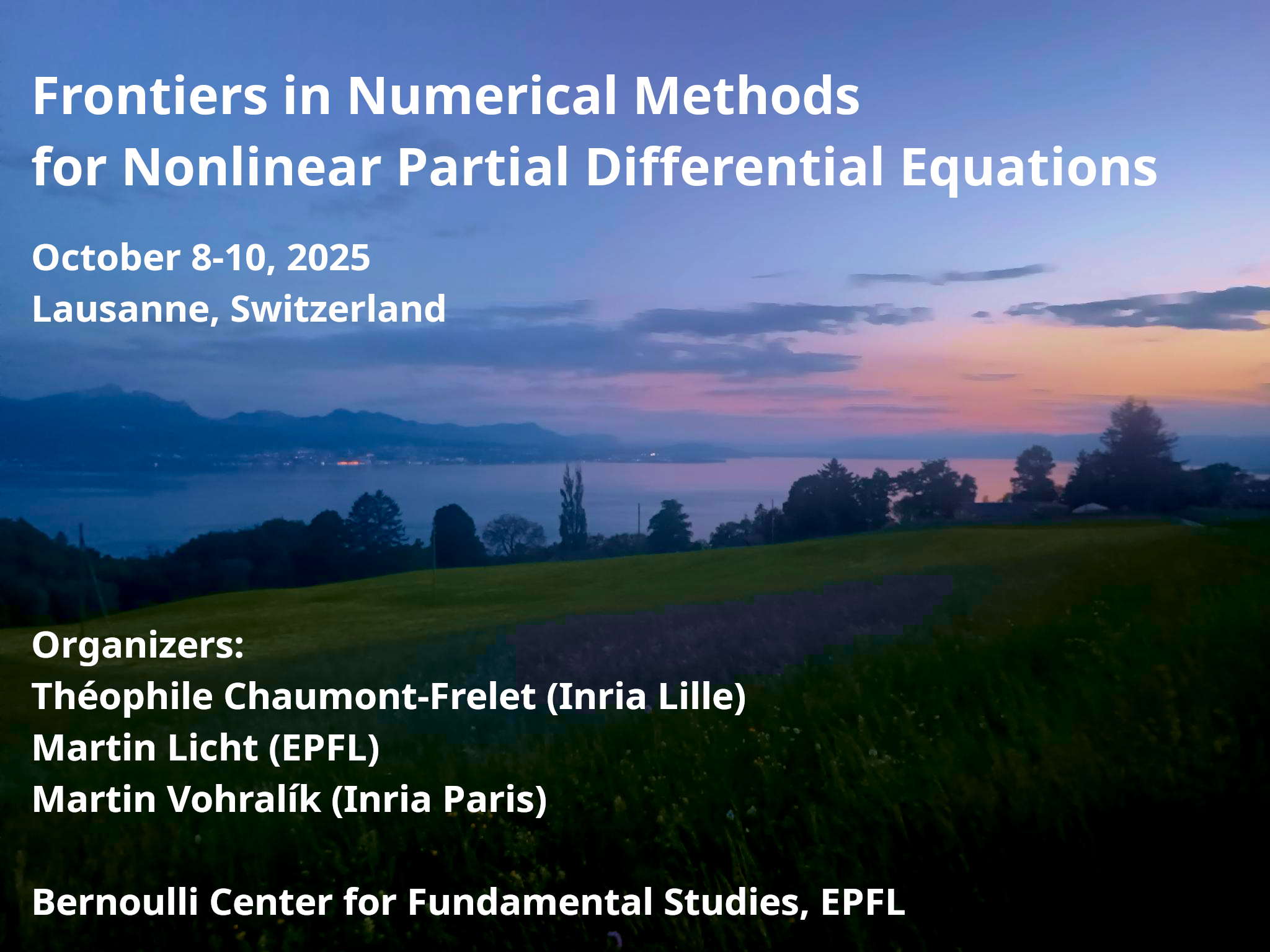 Frontiers in Numerical Methods
for Nonlinear Partial Differential Equations

October 8-10, 2025
Lausanne, Switzerland

Organizers:
Théophile Chaumont-Frelet (Inria Lille)
Martin Licht (EPFL)
Martin Vohralík (Inria Paris)

Bernoulli Center for Fundamental Studies, EPFL